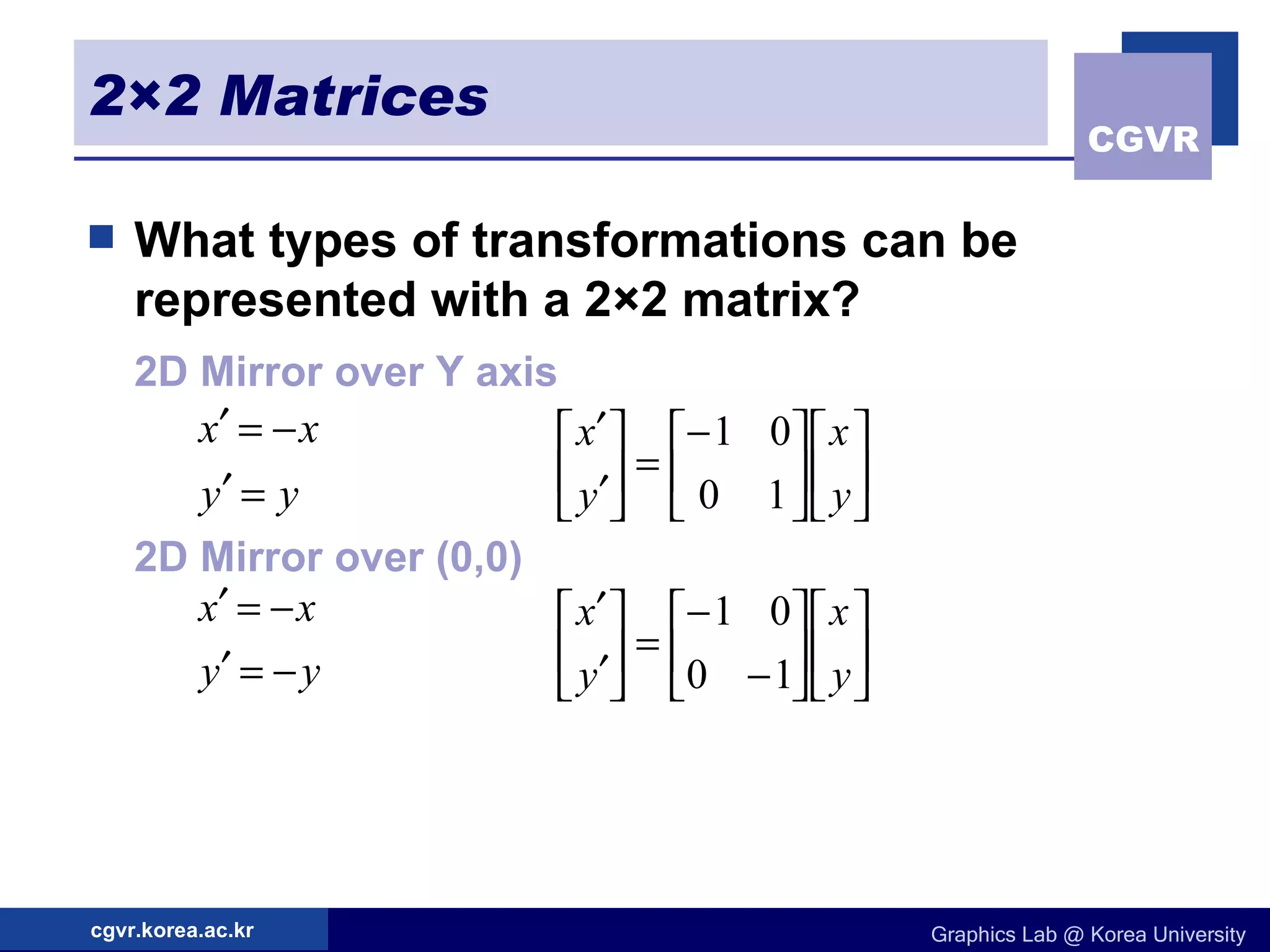 2×2 Matrices

CGVR

What types of transformations can be represented with a 2×2 matrix?

2D Mirror over Y axis

$x' = -x$

$y' = y$

$\begin{bmatrix} x' \\ y' \end{bmatrix} = \begin{bmatrix} -1 & 0 \\ 0 & 1 \end{bmatrix} \begin{bmatrix} x \\ y \end{bmatrix}$

2D Mirror over (0,0)

$x' = -x$

$y' = -y$

$\begin{bmatrix} x' \\ y' \end{bmatrix} = \begin{bmatrix} -1 & 0 \\ 0 & -1 \end{bmatrix} \begin{bmatrix} x \\ y \end{bmatrix}$

cgvr.korea.ac.kr

Graphics Lab @ Korea University